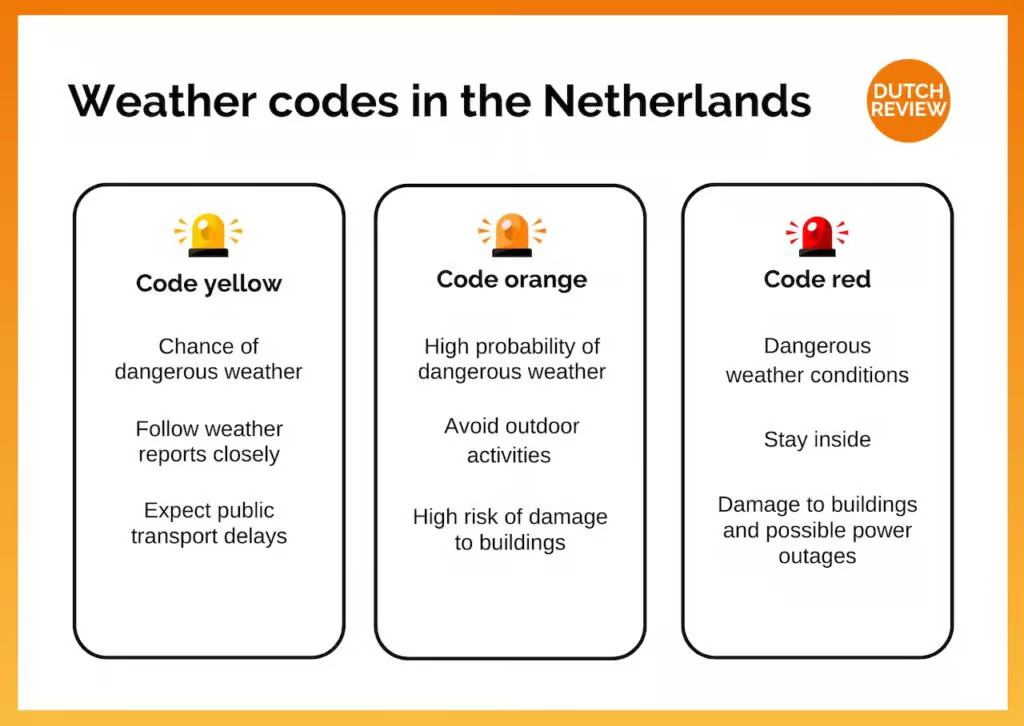 Weather codes in the Netherlands

DUTCH REVIEW

Code yellow

Chance of dangerous weather

Follow weather reports closely

Expect public transport delays

Code orange

High probability of dangerous weather

Avoid outdoor activities

High risk of damage to buildings

Code red

Dangerous weather conditions

Stay inside

Damage to buildings and possible power outages